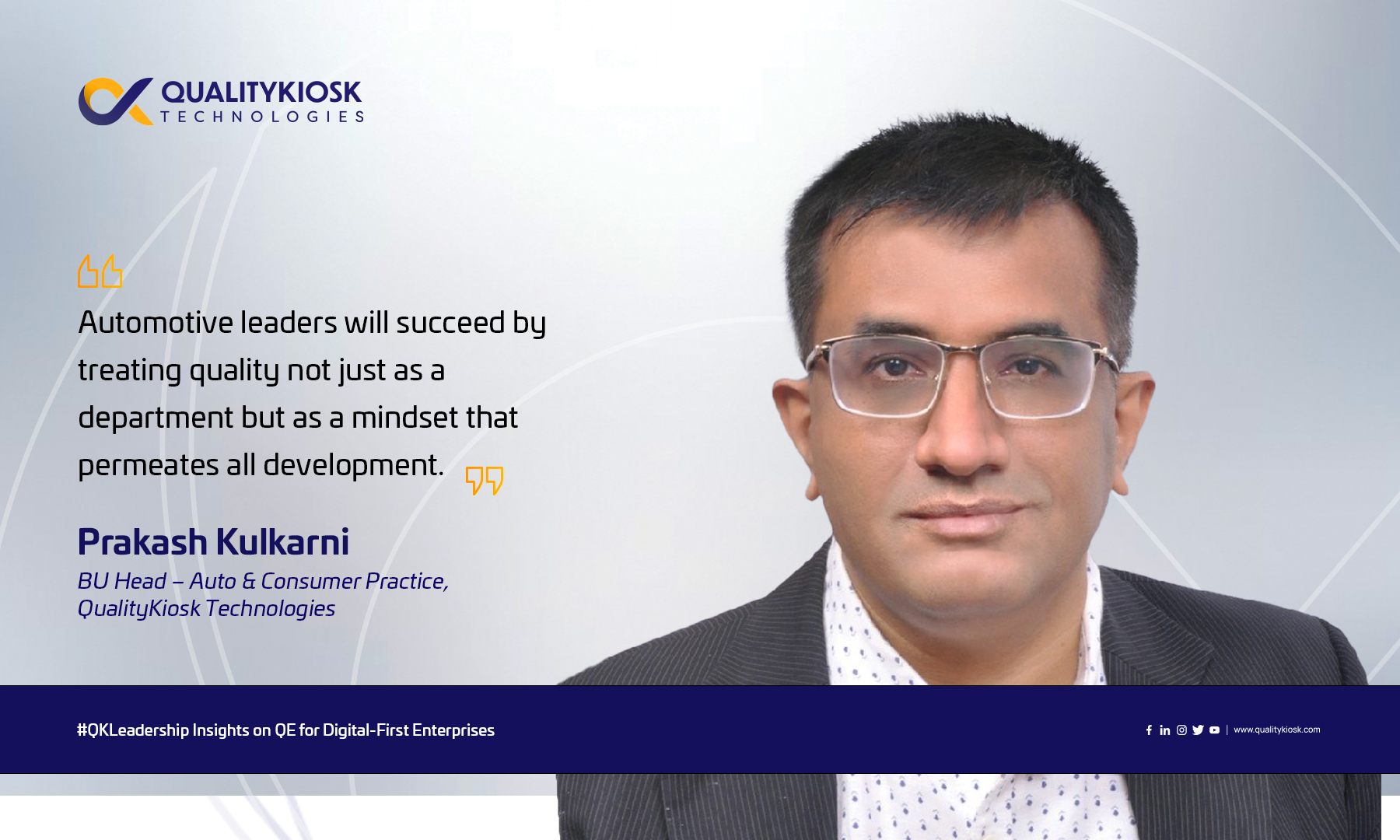 QUALITYKIOSK
TECHNOLOGIES

Automotive leaders will succeed by treating quality not just as a department but as a mindset that permeates all development.

Prakash Kulkarni
BU Head – Auto & Consumer Practice,
QualityKiosk Technologies

#QKLeadership Insights on QE for Digital-First Enterprises

www.qualitykiosk.com